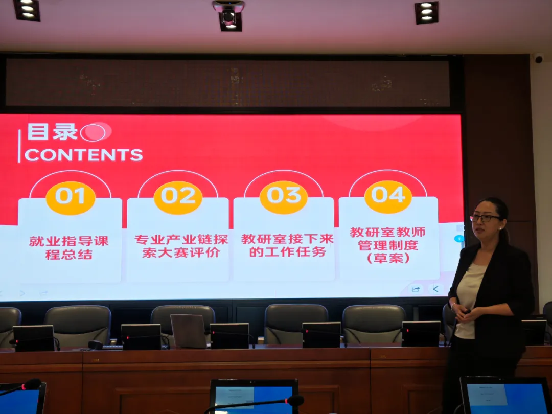 目录
CONTENTS

01
就业指导课程总结

02
专业产业链探索大赛评价

03
教研室接下来的工作任务

04
教研室教师管理制度（草案）